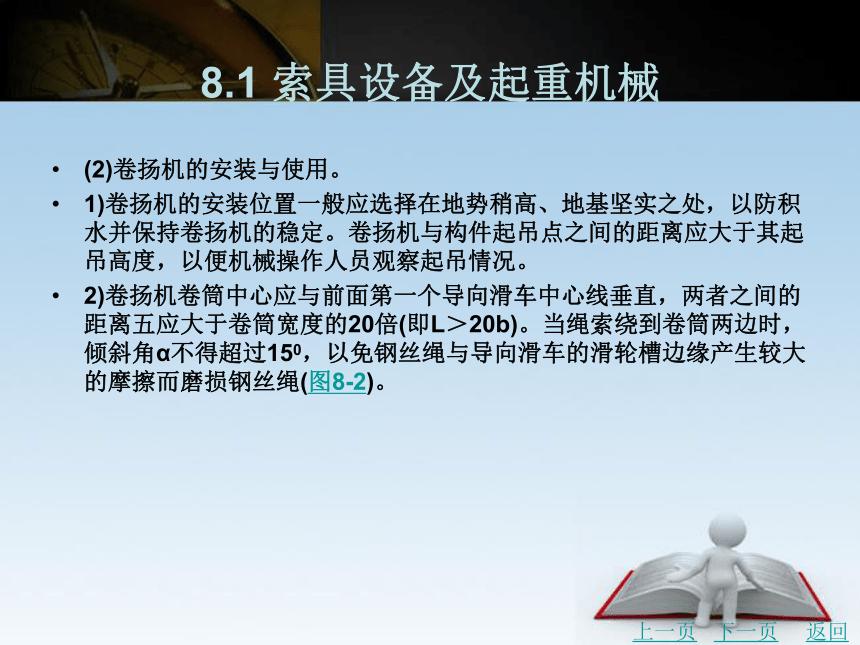 8.1 索具设备及起重机械

• (2)卷扬机的安装与使用。

• 1)卷扬机的安装位置一般应选择在地势稍高、地基坚实之处，以防积水并保持卷扬机的稳定。卷扬机与构件起吊点之间的距离应大于其起吊高度，以便机械操作人员观察起吊情况。

• 2)卷扬机卷筒中心应与前面第一个导向滑车中心线垂直，两者之间的距离五应大于卷筒宽度的20倍(即L＞20b)。当绳索绕到卷筒两边时，倾斜角α不得超过$15^0$，以免钢丝绳与导向滑车的滑轮槽边缘产生较大的摩擦而磨损钢丝绳(图8-2)。

上一页 下一页 返回